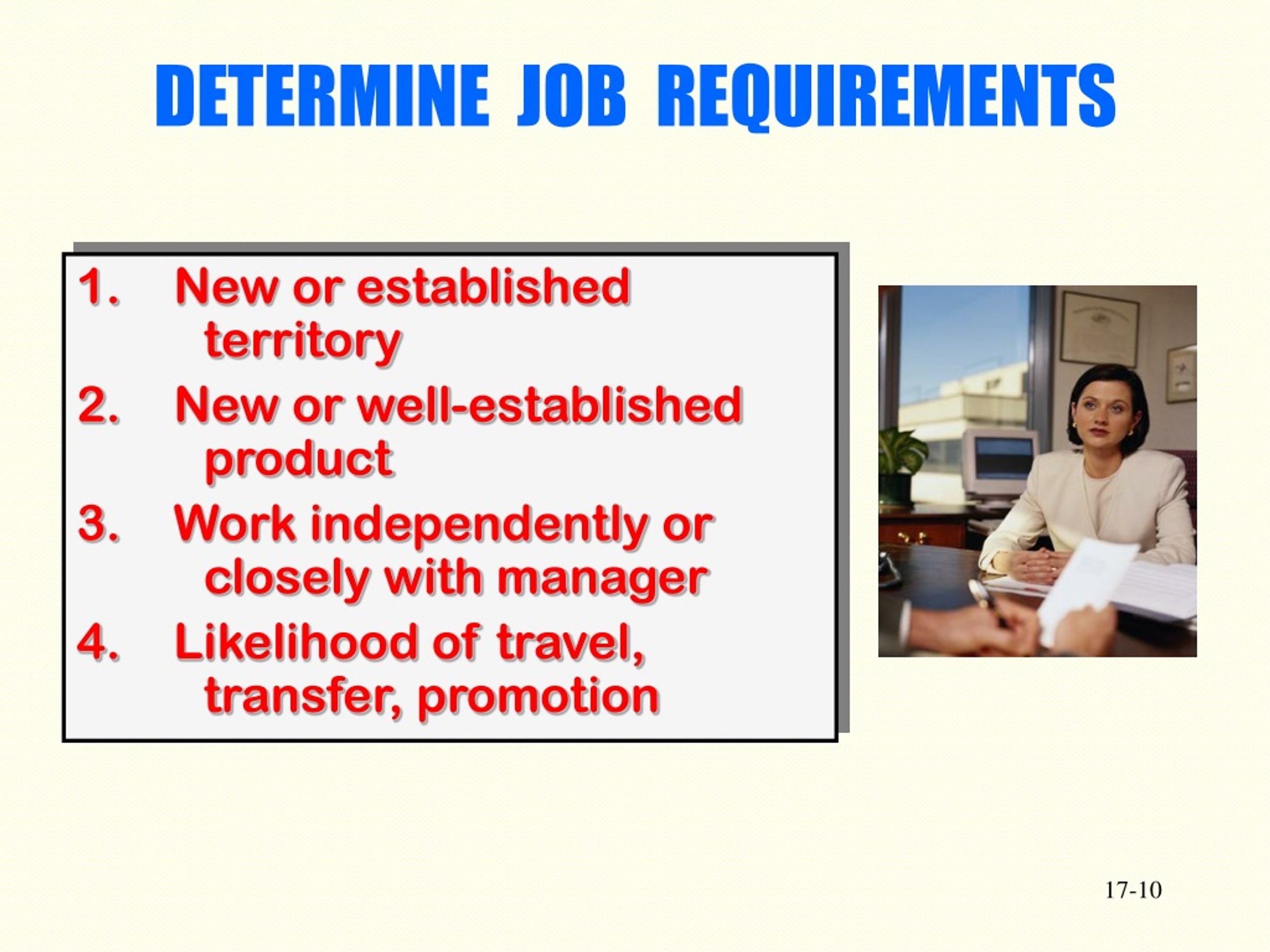 DETERMINE JOB REQUIREMENTS

1. New or established territory
2. New or well-established product
3. Work independently or closely with manager
4. Likelihood of travel, transfer, promotion

17-10